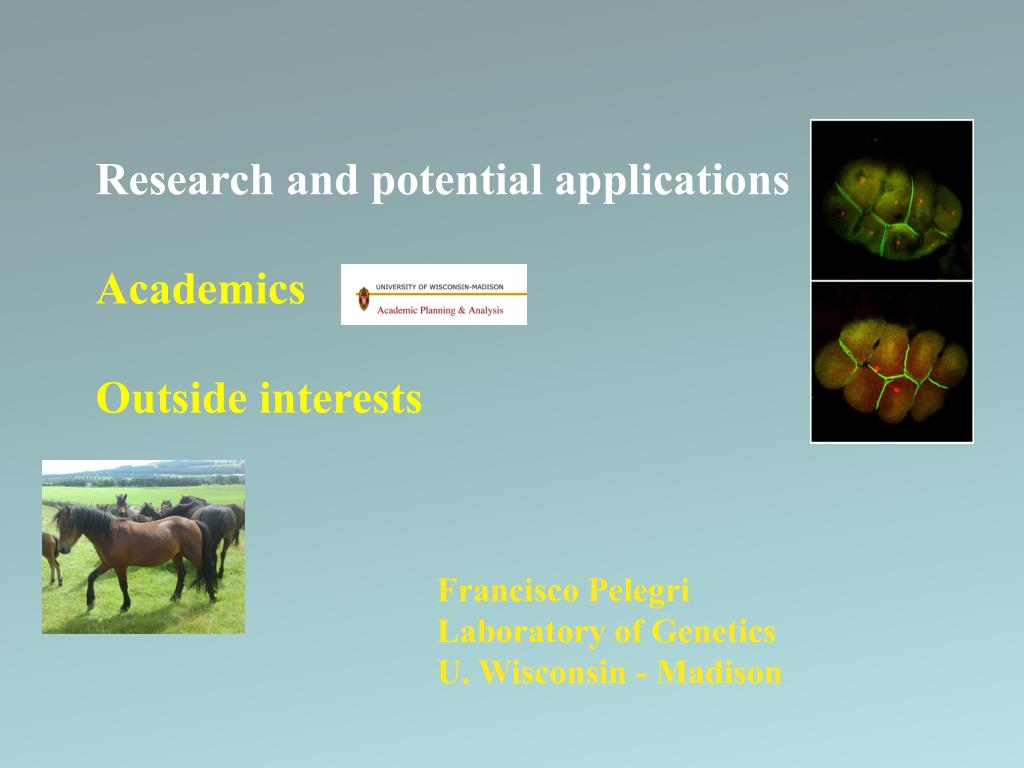 Research and potential applications

Academics

UNIVERSITY OF WISCONSIN-MADISON
Academic Planning & Analysis

Outside interests

Francisco Pelegri
Laboratory of Genetics
U. Wisconsin - Madison